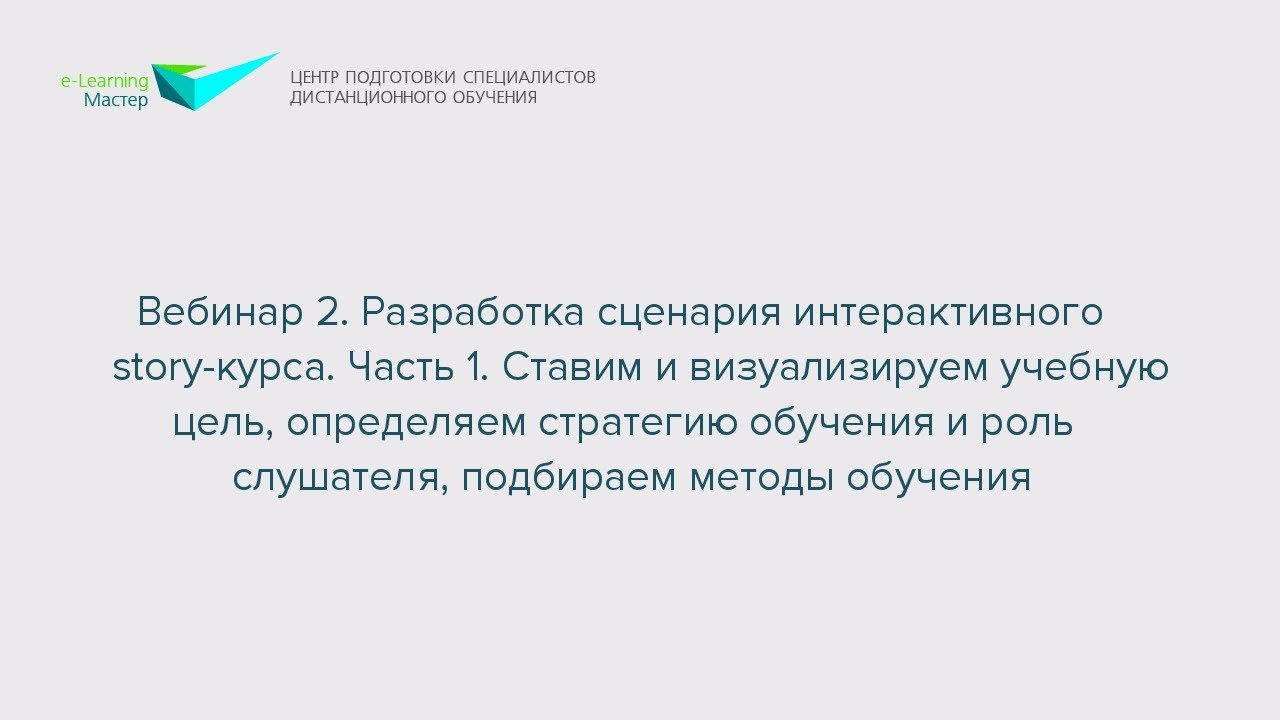 e-Learning
Мастер

ЦЕНТР ПОДГОТОВКИ СПЕЦИАЛИСТОВ
ДИСТАНЦИОННОГО ОБУЧЕНИЯ

Вебинар 2. Разработка сценария интерактивного story-курса. Часть 1. Ставим и визуализируем учебную цель, определяем стратегию обучения и роль слушателя, подбираем методы обучения